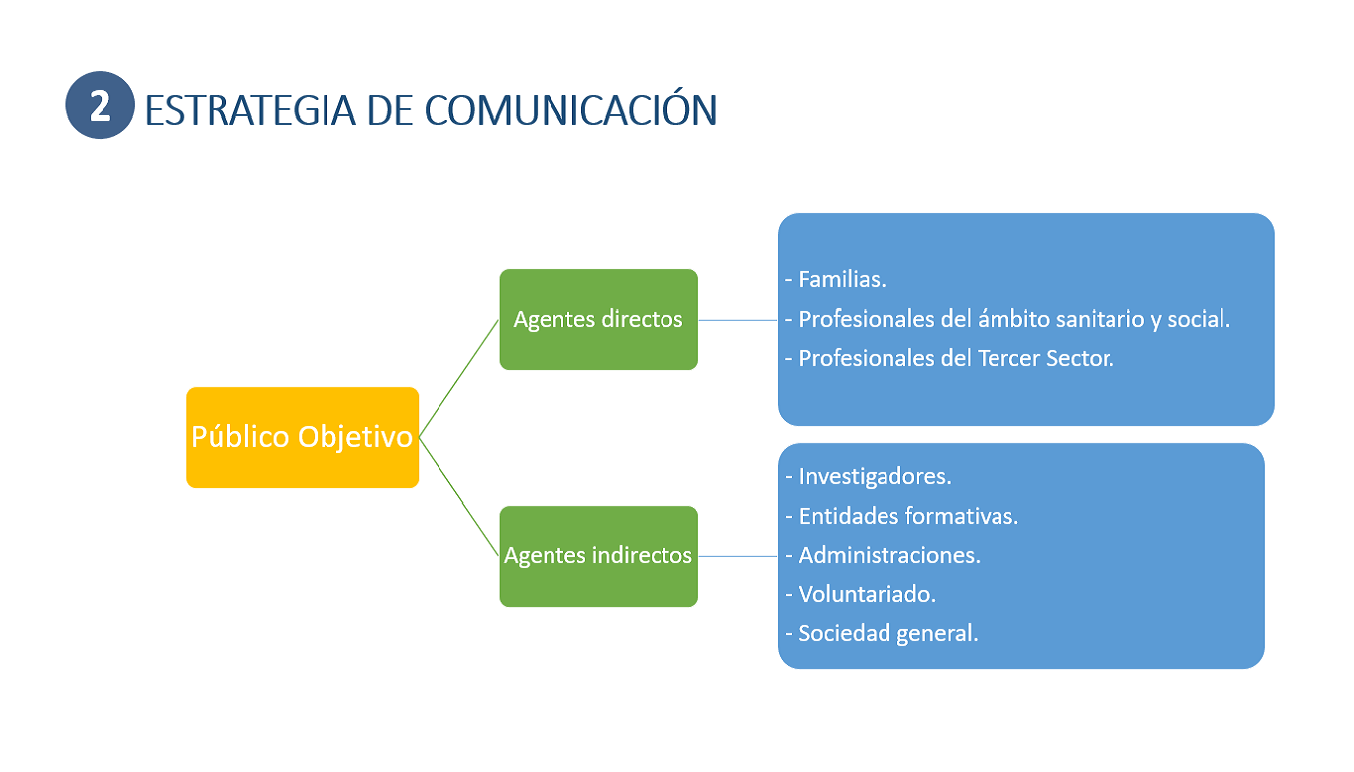 2 ESTRATEGIA DE COMUNICACIÓN

Público Objetivo

Agentes directos

- Familias.
- Profesionales del ámbito sanitario y social.
- Profesionales del Tercer Sector.

Agentes indirectos

- Investigadores.
- Entidades formativas.
- Administraciones.
- Voluntariado.
- Sociedad general.